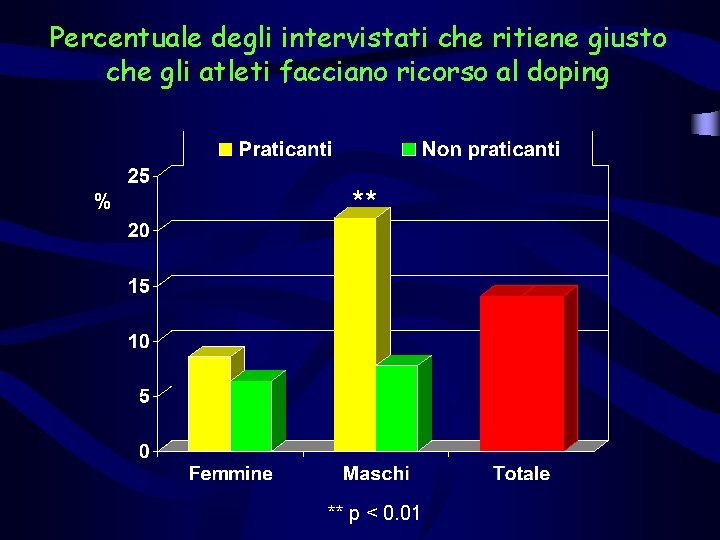 Percentuale degli intervistati che ritiene giusto che gli atleti facciano ricorso al doping

Praticanti
Non praticanti

%
25
20
15
10
5
0

**

Femmine
Maschi
Totale

** p < 0.01